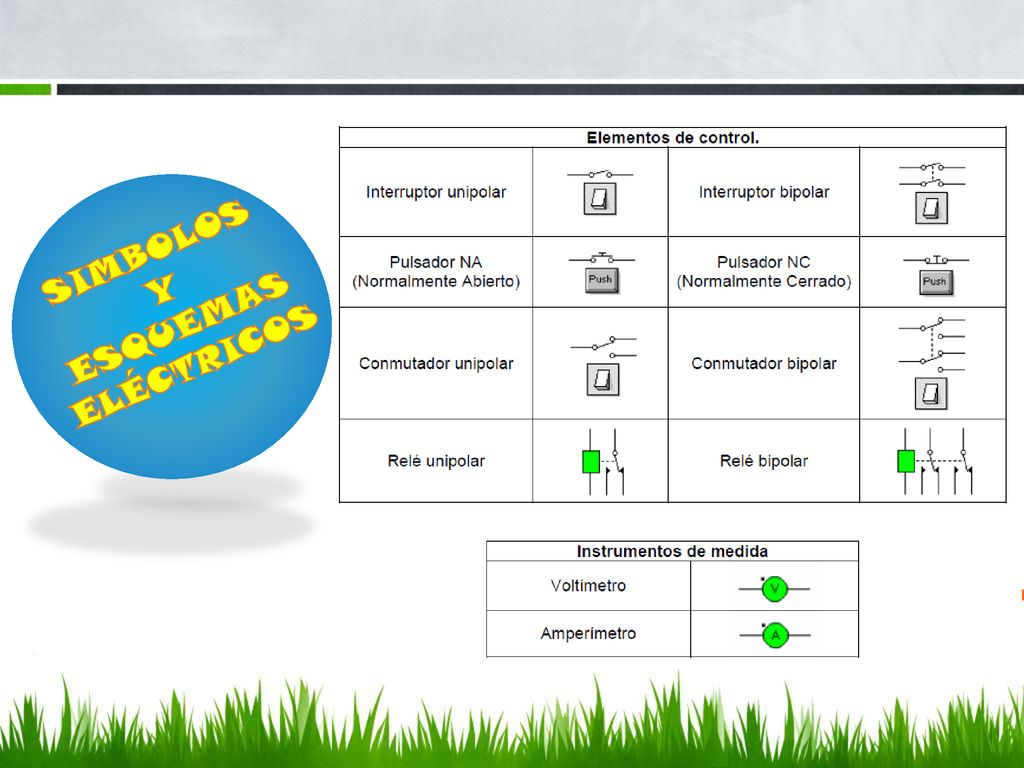 SIMBOLOS Y ESQUEMAS ELÉCTRICOS

| Elementos de control. | | | |
|---|---|---|---|
| Interruptor unipolar | | Interruptor bipolar | |
| Pulsador NA (Normalmente Abierto) | Push | Pulsador NC (Normalmente Cerrado) | Push |
| Conmutador unipolar | | Conmutador bipolar | |
| Relé unipolar | | Relé bipolar | |

| Instrumentos de medida | |
|---|---|
| Voltímetro | V |
| Amperímetro | A |